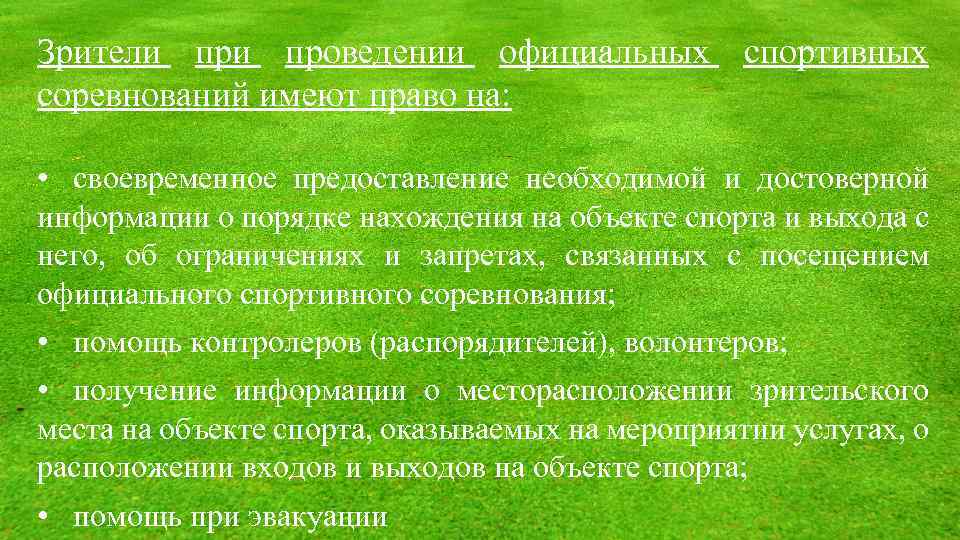 Зрители при проведении официальных спортивных соревнований имеют право на:

• своевременное предоставление необходимой и достоверной информации о порядке нахождения на объекте спорта и выхода с него, об ограничениях и запретах, связанных с посещением официального спортивного соревнования;

• помощь контролеров (распорядителей), волонтеров;

• получение информации о месторасположении зрительского места на объекте спорта, оказываемых на мероприятии услугах, о расположении входов и выходов на объекте спорта;

• помощь при эвакуации